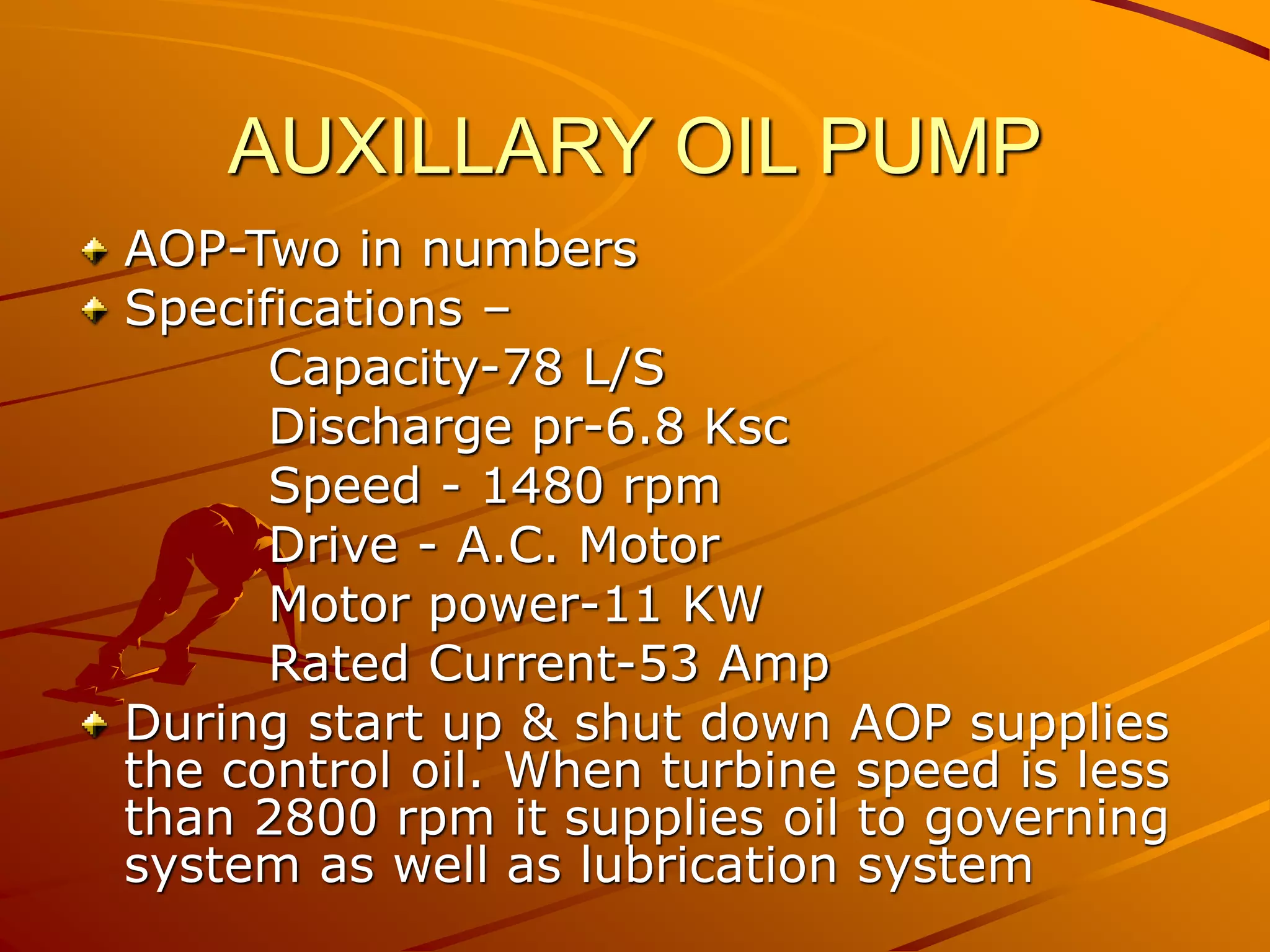 AUXILLARY OIL PUMP

AOP-Two in numbers

Specifications –

Capacity-78 L/S

Discharge pr-6.8 Ksc

Speed - 1480 rpm

Drive - A.C. Motor

Motor power-11 KW

Rated Current-53 Amp

During start up & shut down AOP supplies the control oil. When turbine speed is less than 2800 rpm it supplies oil to governing system as well as lubrication system